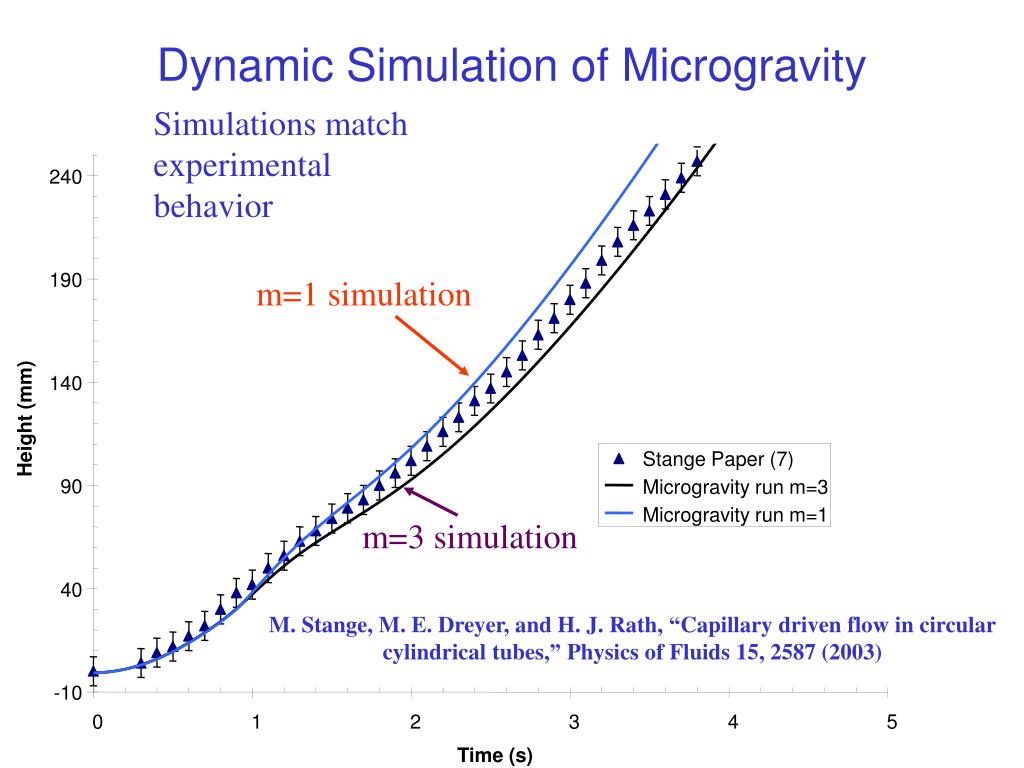 Dynamic Simulation of Microgravity

Simulations match experimental behavior

m=1 simulation

m=3 simulation

Stange Paper (7)
Microgravity run m=3
Microgravity run m=1

M. Stange, M. E. Dreyer, and H. J. Rath, “Capillary driven flow in circular cylindrical tubes,” Physics of Fluids 15, 2587 (2003)

Height (mm)

240
190
140
90
40
-10

0
1
2
3
4
5

Time (s)